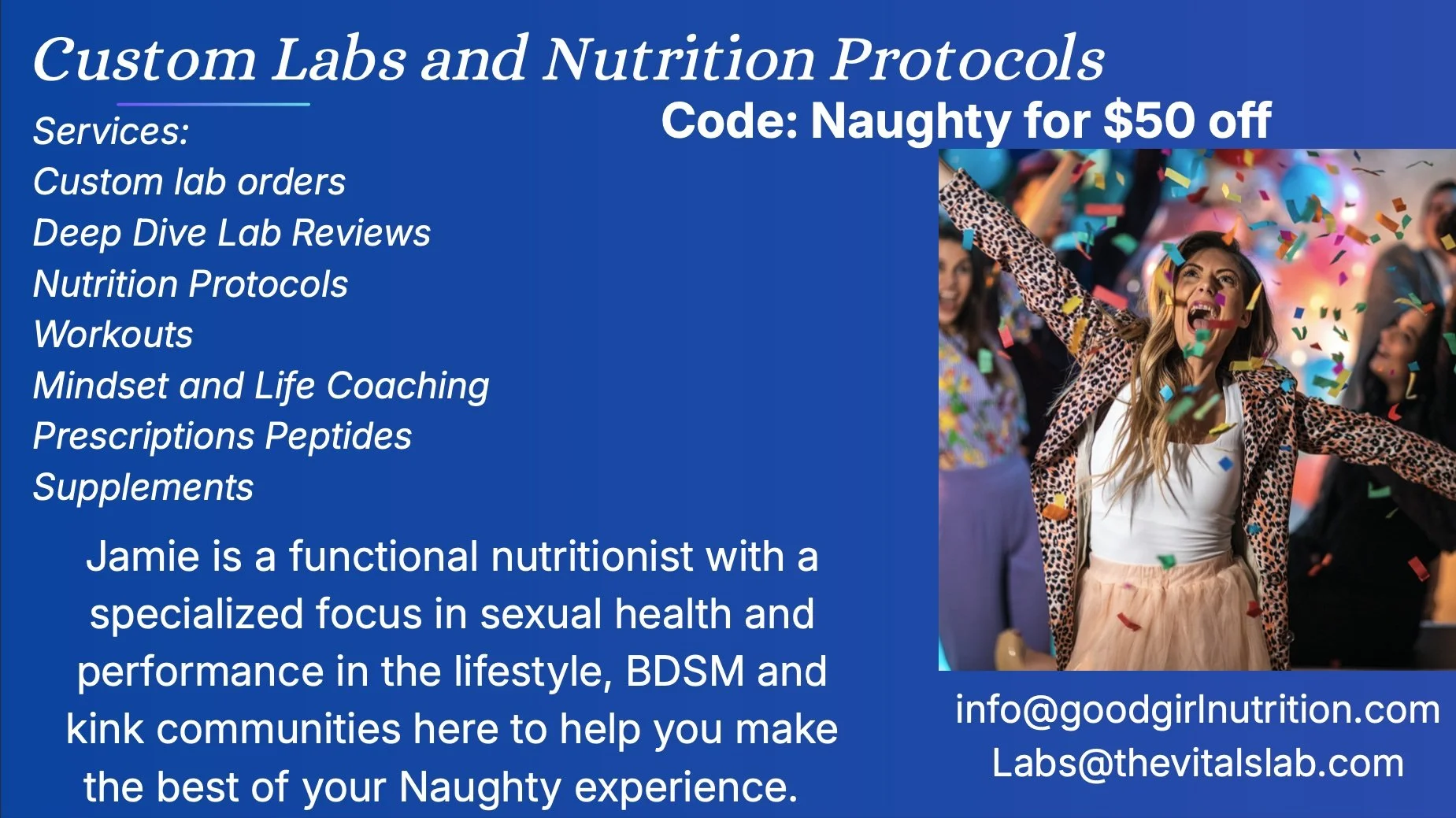 Custom Labs and Nutrition Protocols

Code: Naughty for $50 off

Services:
Custom lab orders
Deep Dive Lab Reviews
Nutrition Protocols
Workouts
Mindset and Life Coaching
Prescriptions Peptides
Supplements

Jamie is a functional nutritionist with a specialized focus in sexual health and performance in the lifestyle, BDSM and kink communities here to help you make the best of your Naughty experience.

info@goodgirlnutrition.com
Labs@thevitalslab.com